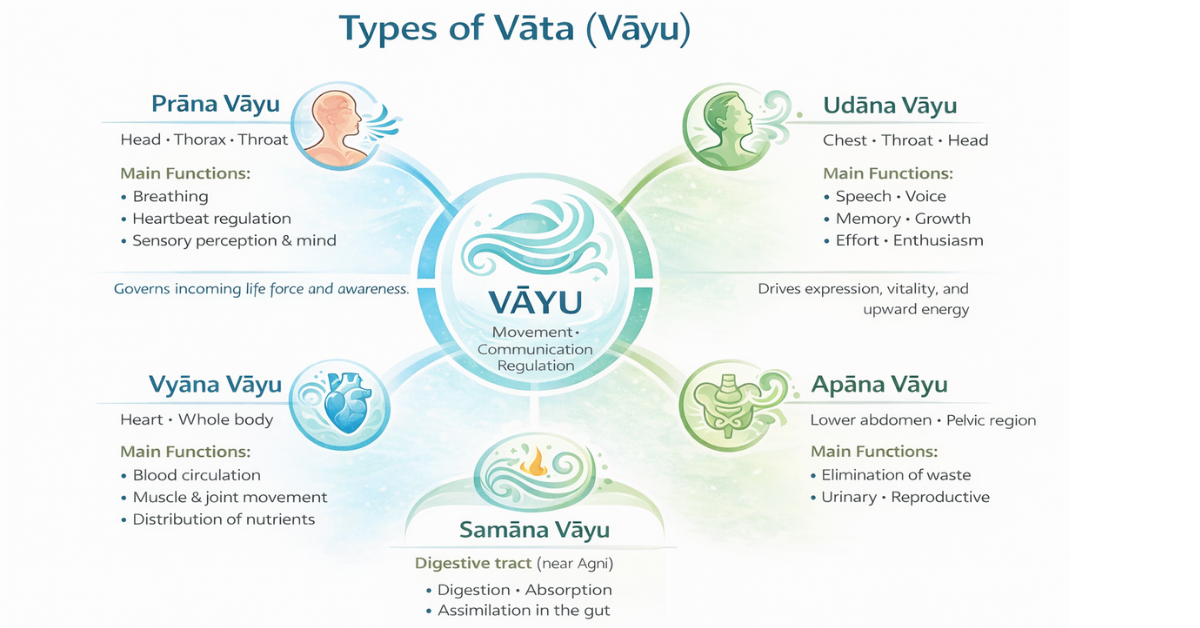 Types of Vāta (Vāyu)

Prāna Vāyu
Head • Thorax • Throat
Main Functions:
• Breathing
• Heartbeat regulation
• Sensory perception & mind
Governs incoming life force and awareness.

Udāna Vāyu
Chest • Throat • Head
Main Functions:
• Speech • Voice
• Memory • Growth
• Effort • Enthusiasm
Drives expression, vitality, and upward energy

VĀYU
Movement • Communication Regulation

Vyāna Vāyu
Heart • Whole body
Main Functions:
• Blood circulation
• Muscle & joint movement
• Distribution of nutrients

Apāna Vāyu
Lower abdomen • Pelvic region
Main Functions:
• Elimination of waste
• Urinary • Reproductive

Samāna Vāyu
Digestive tract (near Agni)
• Digestion • Absorption
• Assimilation in the gut